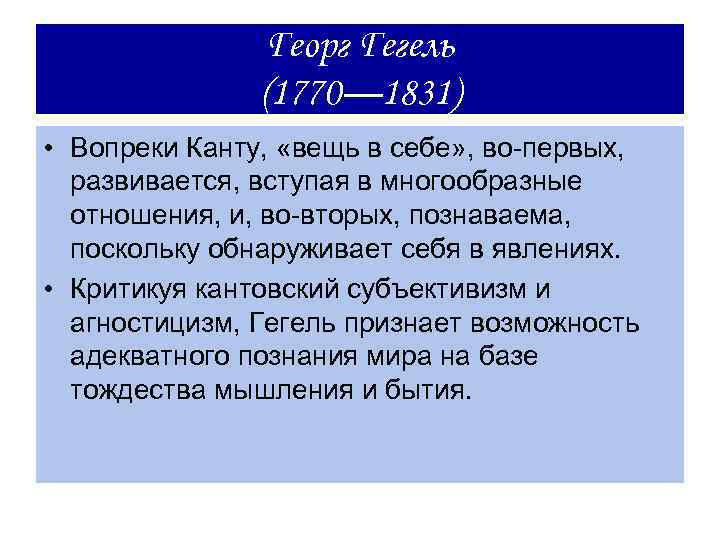 Георг Гегель
(1770—1831)

• Вопреки Канту, «вещь в себе», во-первых, развивается, вступая в многообразные отношения, и, во-вторых, познаваема, поскольку обнаруживает себя в явлениях.

• Критикуя кантовский субъективизм и агностицизм, Гегель признает возможность адекватного познания мира на базе тождества мышления и бытия.